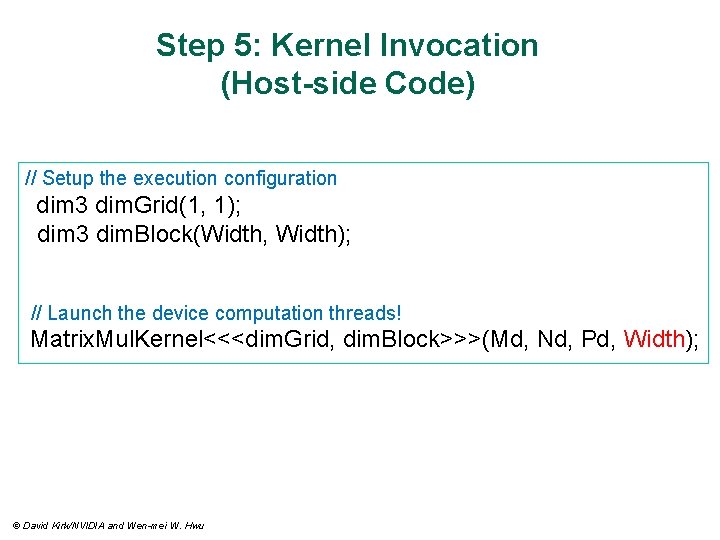 Step 5: Kernel Invocation
(Host-side Code)

// Setup the execution configuration
dim3 dimGrid(1, 1);
dim3 dimBlock(Width, Width);

// Launch the device computation threads!
MatrixMulKernel<<<dimGrid, dimBlock>>>(Md, Nd, Pd, Width);

© David Kirk/NVIDIA and Wen-mei W. Hwu